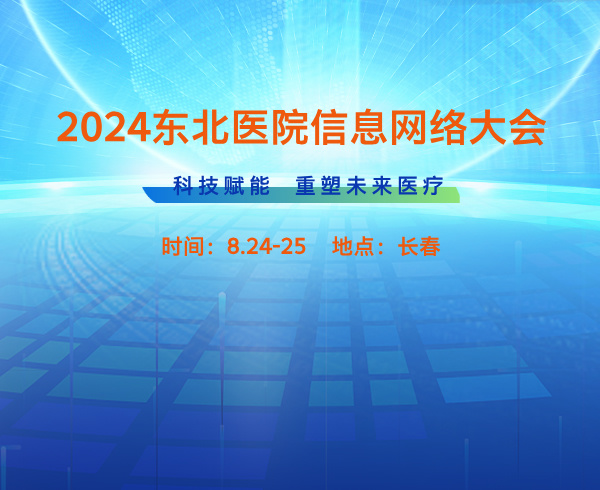 2024东北医院信息网络大会

科技赋能 重塑未来医疗

时间：8.24-25 地点：长春